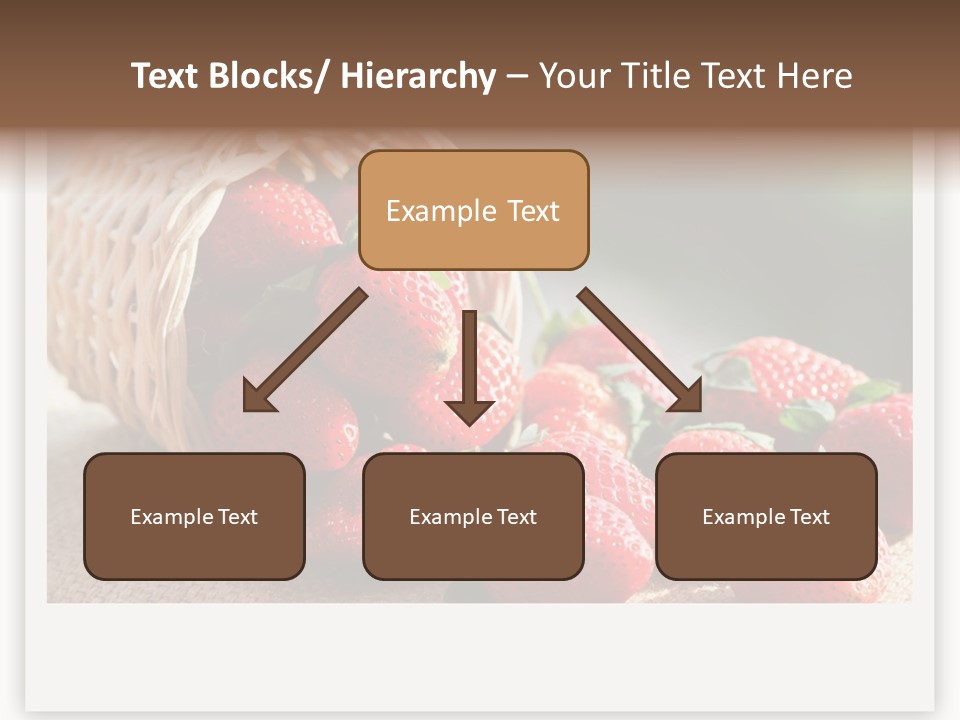 Text Blocks/ Hierarchy – Your Title Text Here

Example Text

Example Text

Example Text

Example Text